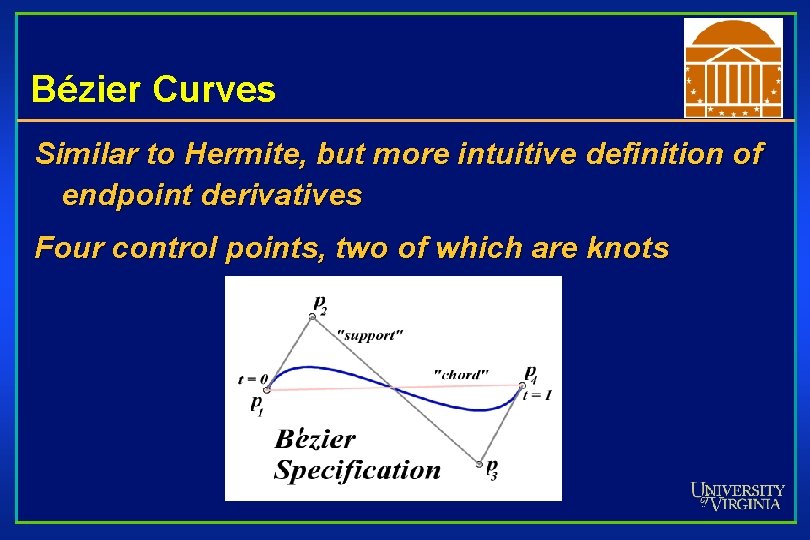 Bézier Curves

Similar to Hermite, but more intuitive definition of endpoint derivatives

Four control points, two of which are knots

$p_2$

"support"

$t = 0$

"chord"

$p_4$

$t = 1$

$p_1$

Bézier Specification

$p_3$

UNIVERSITY of VIRGINIA